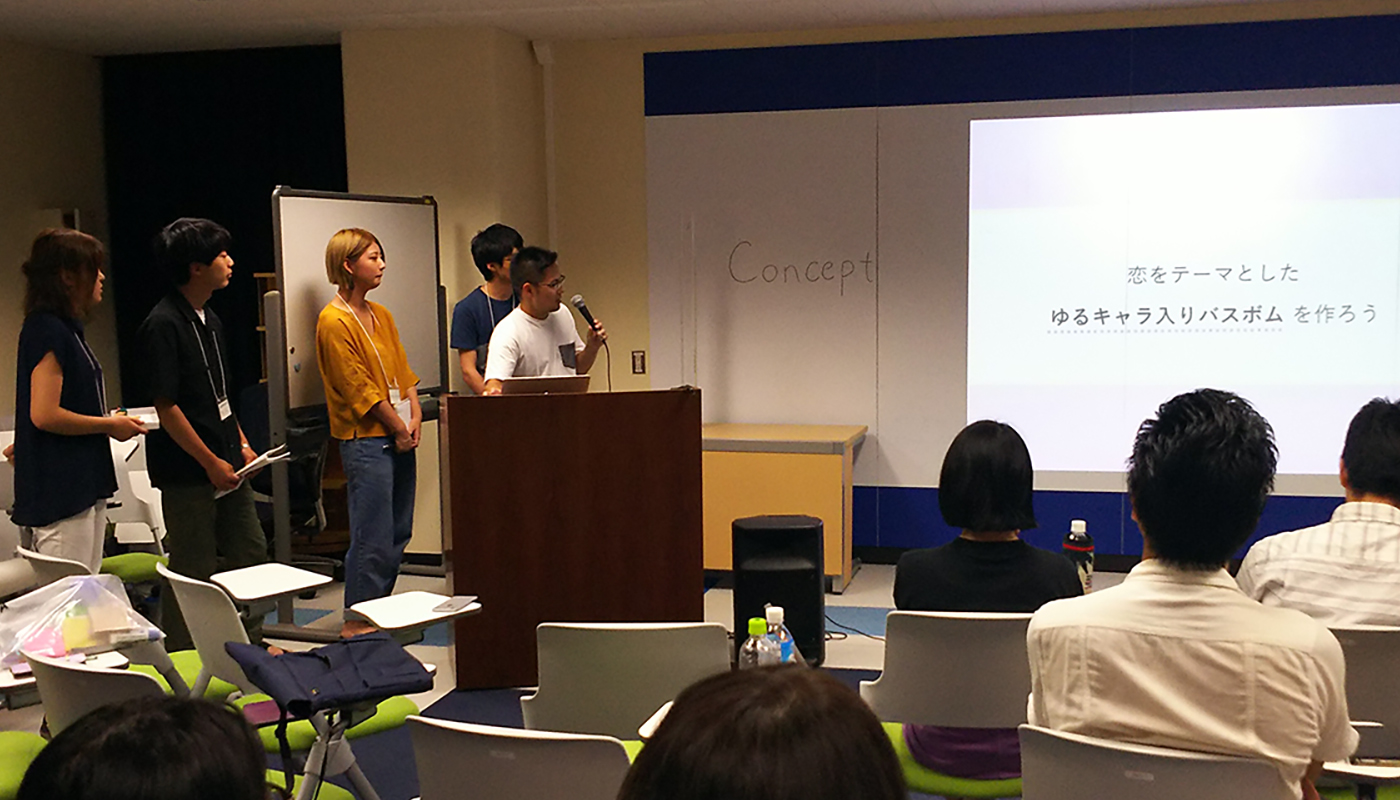 Concept

恋をテーマとした
ゆるキャラ入りバスボム を作ろう